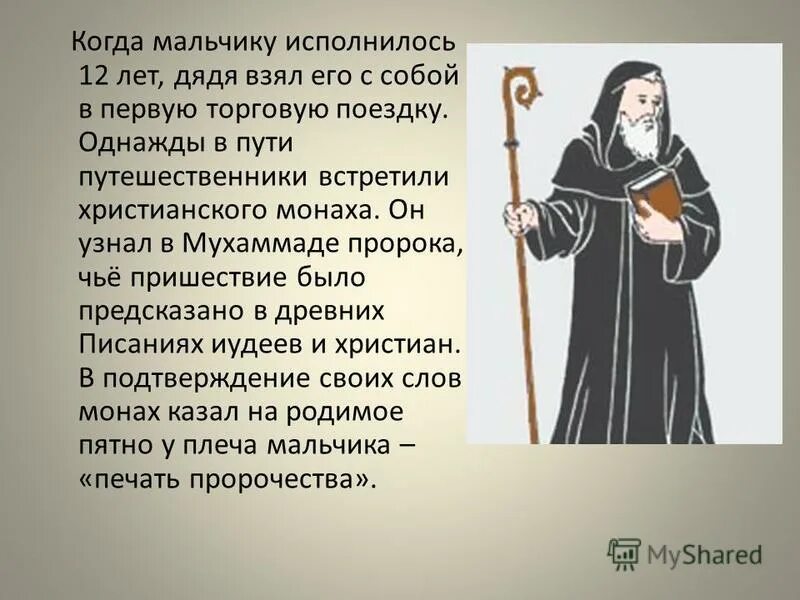 Когда мальчику исполнилось 12 лет, дядя взял его с собой в первую торговую поездку. Однажды в пути путешественники встретили христианского монаха. Он узнал в Мухаммаде пророка, чьё пришествие было предсказано в древних Писаниях иудеев и христиан. В подтверждение своих слов монах казал на родимое пятно у плеча мальчика – «печать пророчества».

MyShared